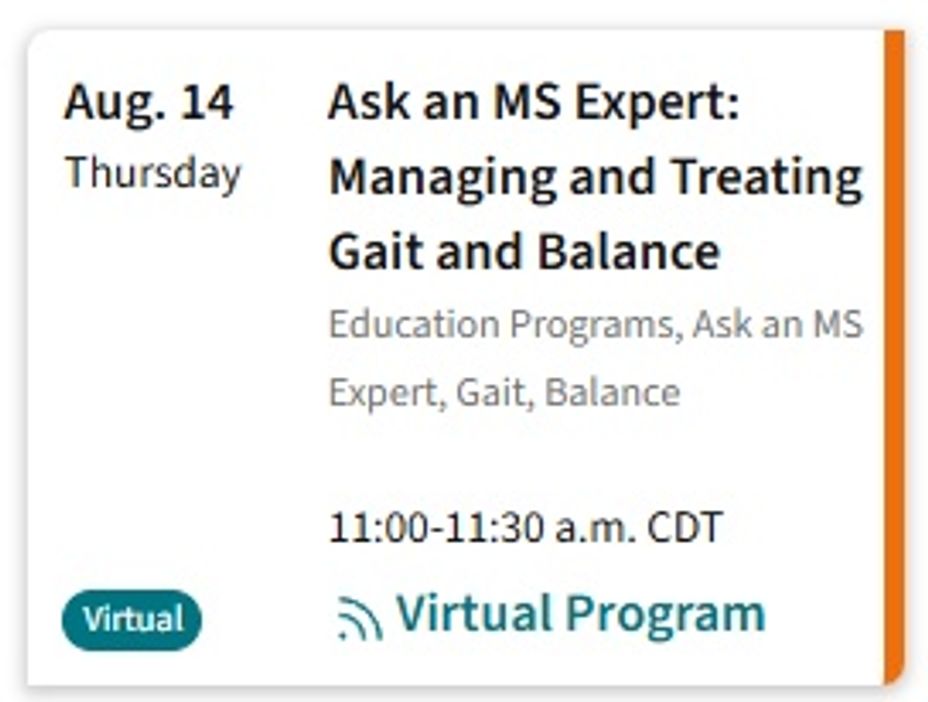 Aug. 14
Thursday

Ask an MS Expert: Managing and Treating Gait and Balance

Education Programs, Ask an MS Expert, Gait, Balance

11:00-11:30 a.m. CDT

Virtual

Virtual Program